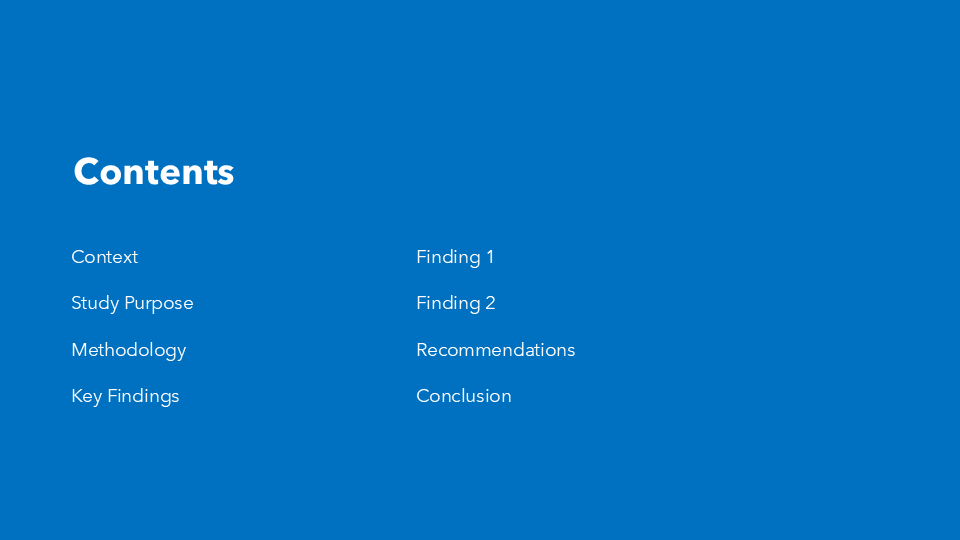 Contents

Context

Study Purpose

Methodology

Key Findings

Finding 1

Finding 2

Recommendations

Conclusion